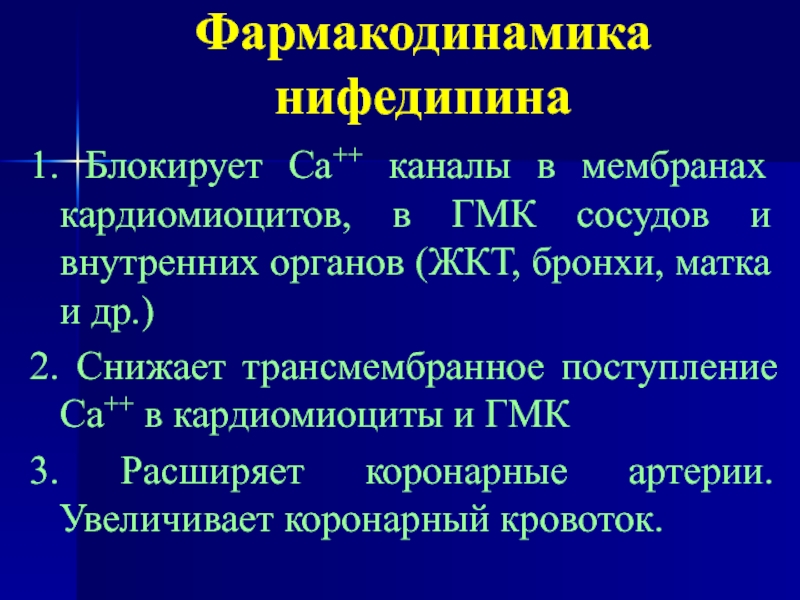 Фармакодинамика нифедипина

1. Блокирует $Ca^{++}$ каналы в мембранах кардиомиоцитов, в ГМК сосудов и внутренних органов (ЖКТ, бронхи, матка и др.)

2. Снижает трансмембранное поступление $Ca^{++}$ в кардиомиоциты и ГМК

3. Расширяет коронарные артерии. Увеличивает коронарный кровоток.